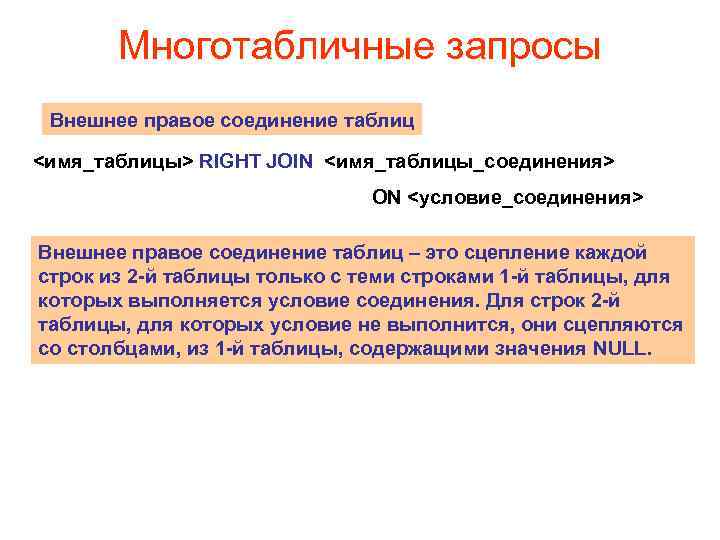 Многотабличные запросы

Внешнее правое соединение таблиц

<имя_таблицы> RIGHT JOIN <имя_таблицы_соединения>

ON <условие_соединения>

Внешнее правое соединение таблиц – это сцепление каждой строк из 2-й таблицы только с теми строками 1-й таблицы, для которых выполняется условие соединения. Для строк 2-й таблицы, для которых условие не выполнится, они сцепляются со столбцами, из 1-й таблицы, содержащими значения NULL.